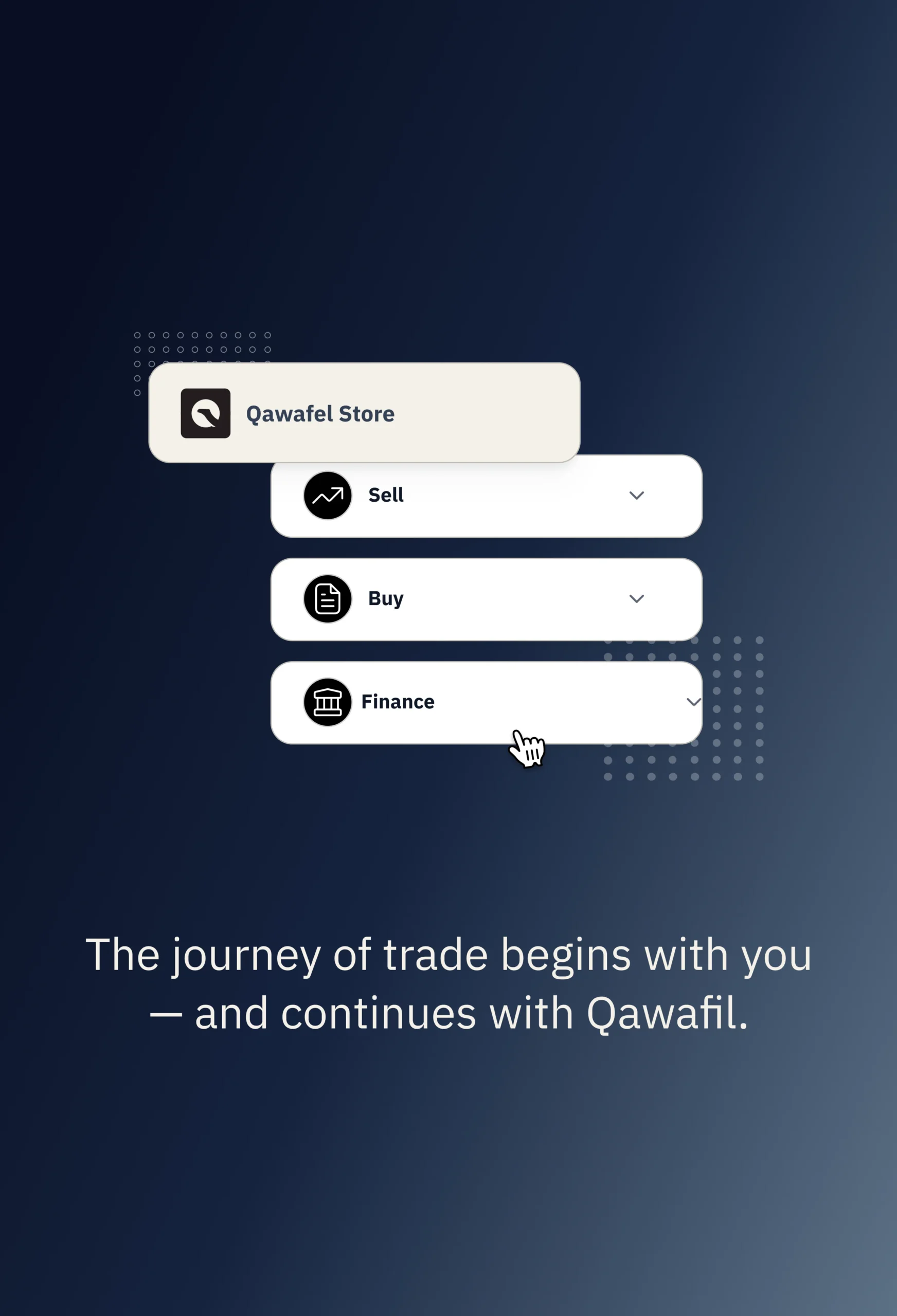 Qawafel Store

Sell

Buy

Finance

The journey of trade begins with you — and continues with Qawafil.